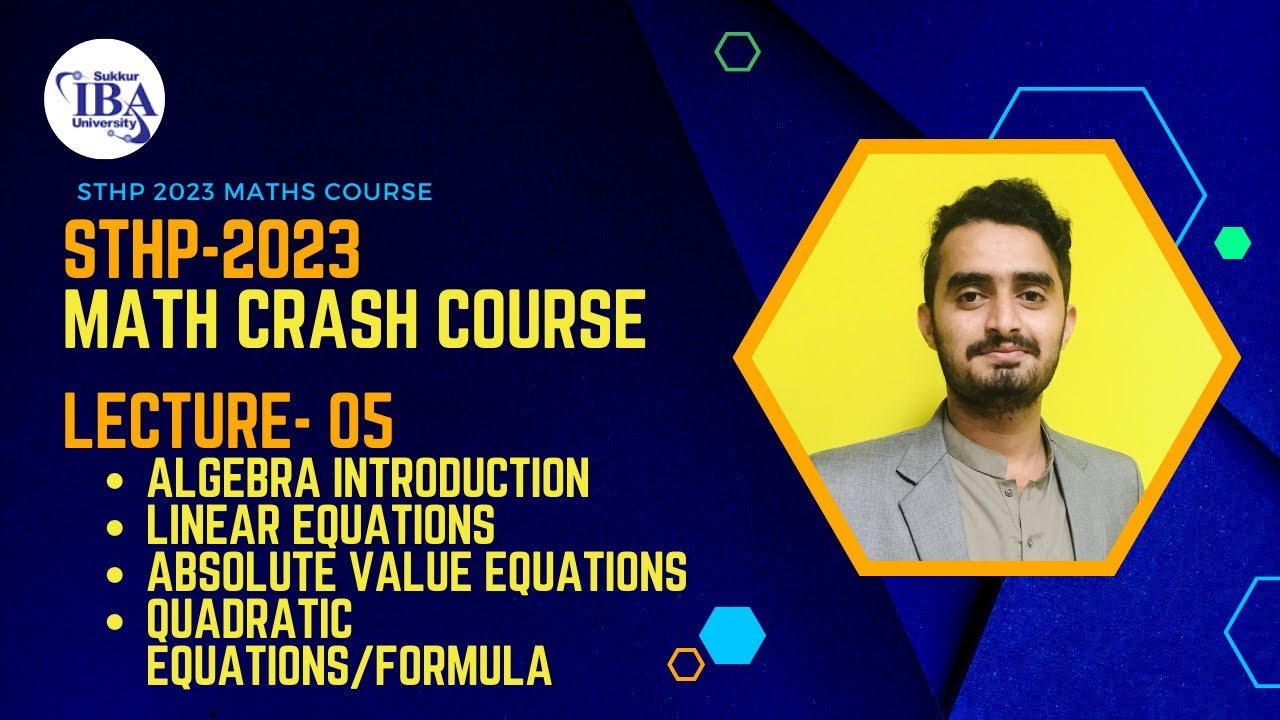 Sukkur
IBA
University

STHP 2023 MATHS COURSE

STHP-2023
MATH CRASH COURSE

LECTURE- 05
• ALGEBRA INTRODUCTION
• LINEAR EQUATIONS
• ABSOLUTE VALUE EQUATIONS
• QUADRATIC EQUATIONS/FORMULA